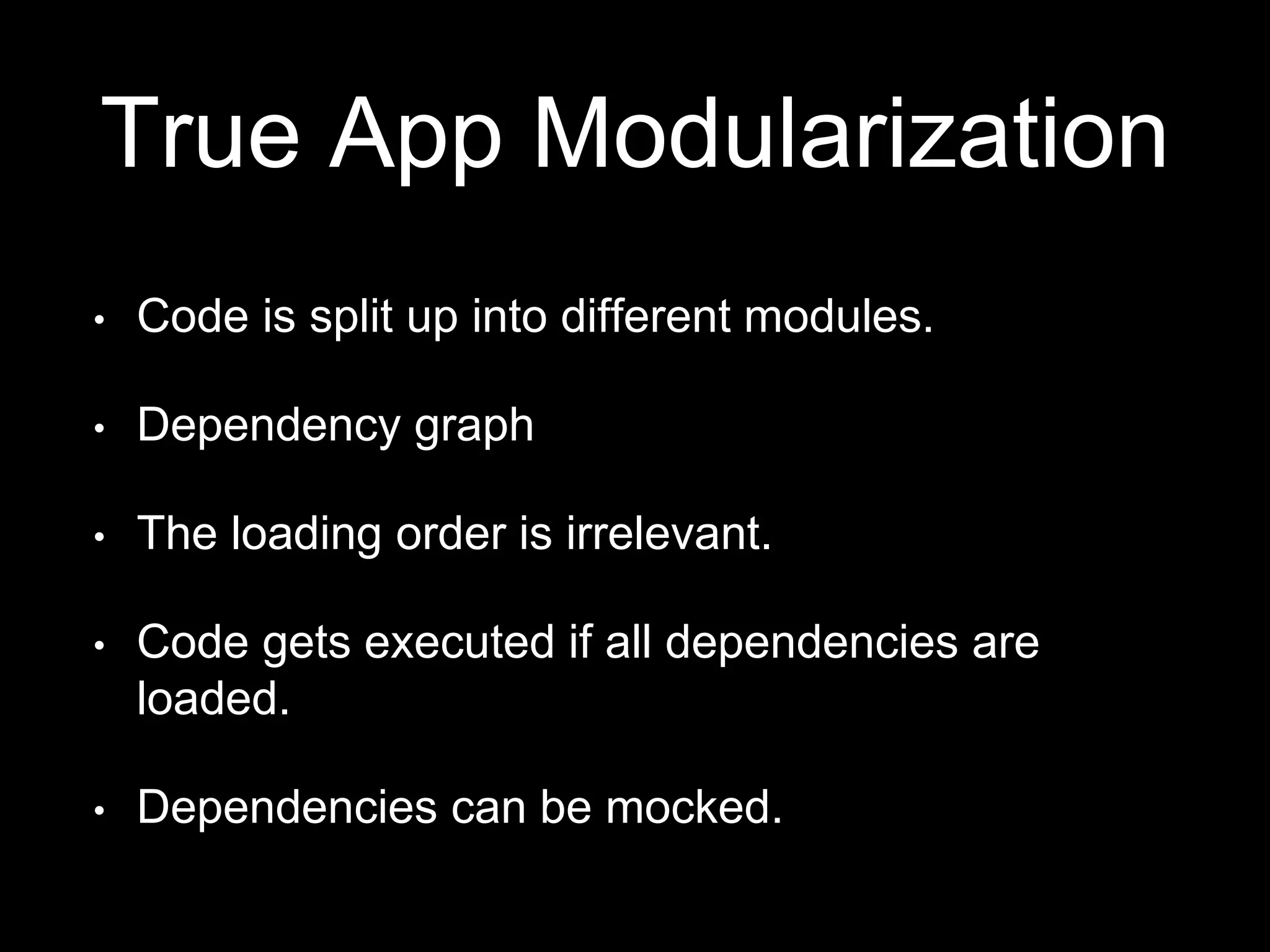 True App Modularization

• Code is split up into different modules.

• Dependency graph

• The loading order is irrelevant.

• Code gets executed if all dependencies are loaded.

• Dependencies can be mocked.